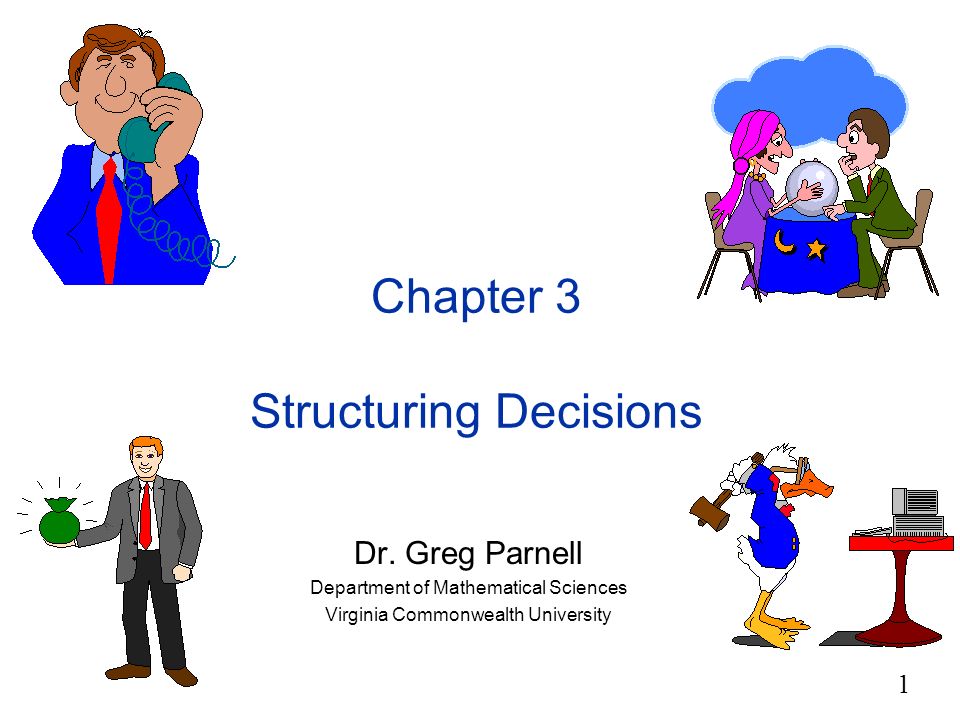 Chapter 3

Structuring Decisions

Dr. Greg Parnell
Department of Mathematical Sciences
Virginia Commonwealth University

1